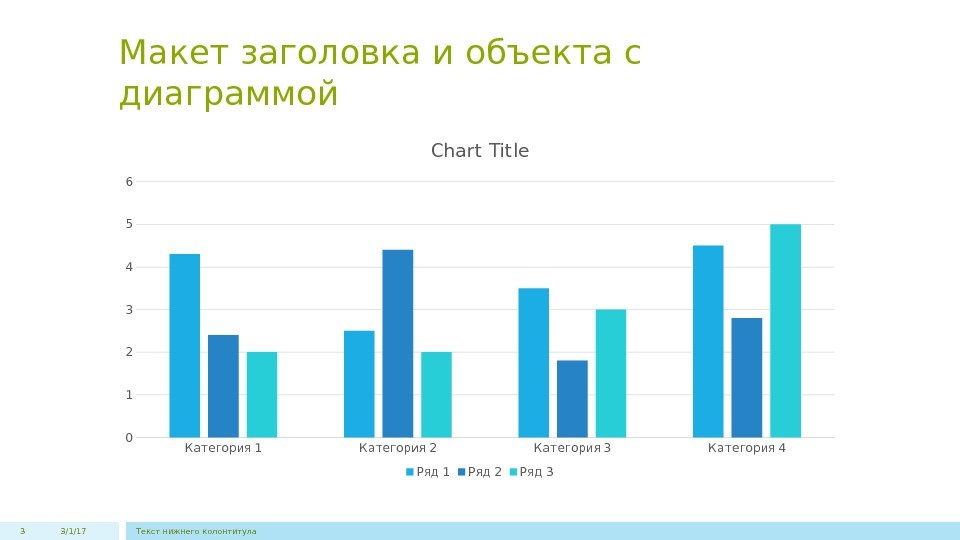 Макет заголовка и объекта с диаграммой

Chart Title

6
5
4
3
2
1
0

Категория 1
Категория 2
Категория 3
Категория 4

Ряд 1 Ряд 2 Ряд 3

3 3/1/17 Текст нижнего колонтитула